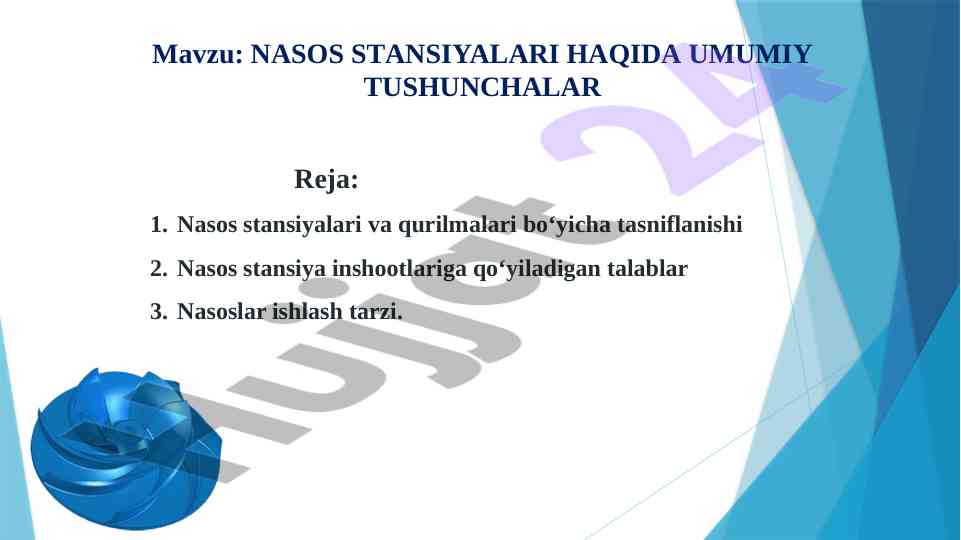 Mavzu: NASOS STANSIYALARI HAQIDA UMUMIY TUSHUNCHALAR

Reja:

1. Nasos stansiyalari va qurilmalari bo‘yicha tasniflanishi
2. Nasos stansiya inshootlariga qo‘yiladigan talablar
3. Nasoslar ishlash tarzi.

Hujjat 24